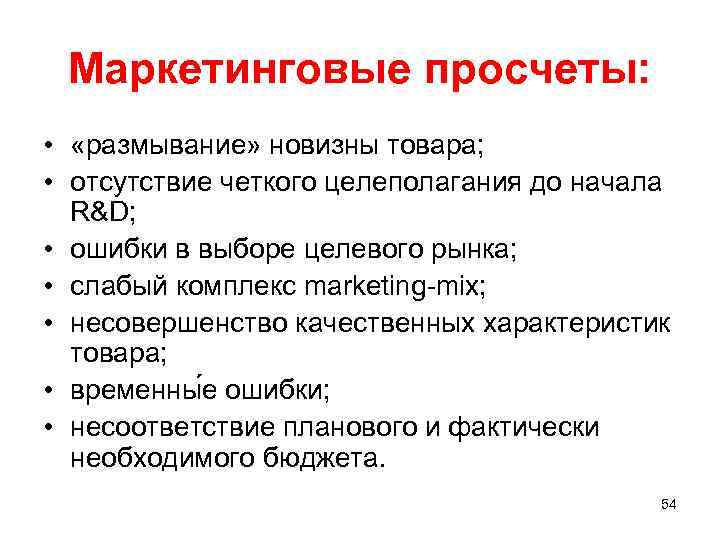 Маркетинговые просчеты:

• «размывание» новизны товара;
• отсутствие четкого целеполагания до начала R&D;
• ошибки в выборе целевого рынка;
• слабый комплекс marketing-mix;
• несовершенство качественных характеристик товара;
• временны́е ошибки;
• несоответствие планового и фактически необходимого бюджета.

54